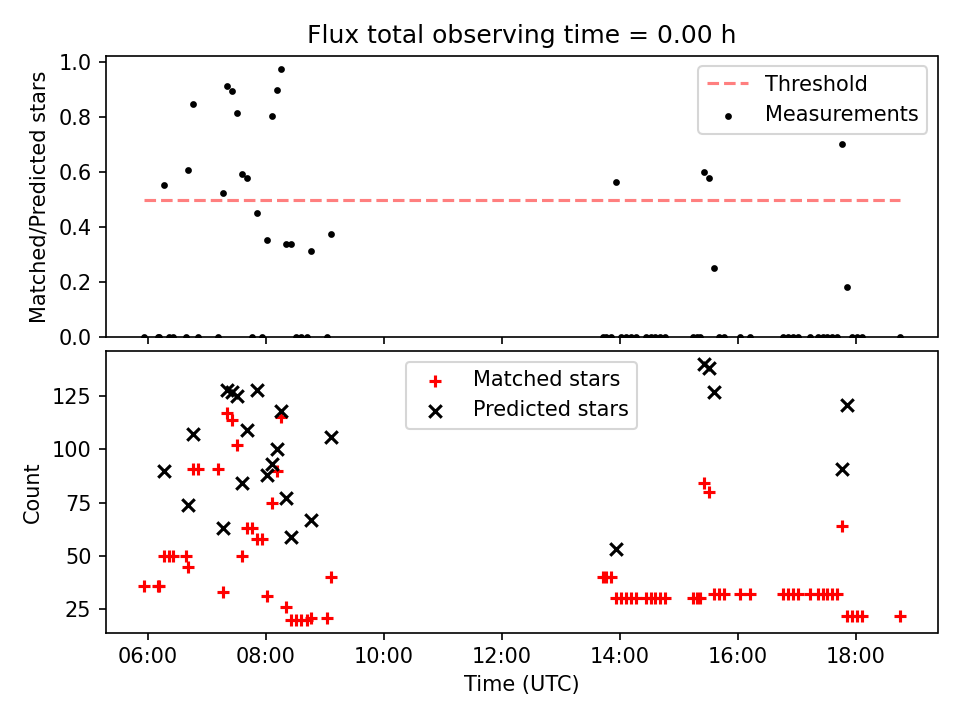 Flux total observing time = 0.00 h

Matched/Predicted stars

1.0
0.8
0.6
0.4
0.2
0.0

Threshold
Measurements

Count

125
100
75
50
25

Matched stars
Predicted stars

06:00
08:00
10:00
12:00
14:00
16:00
18:00

Time (UTC)